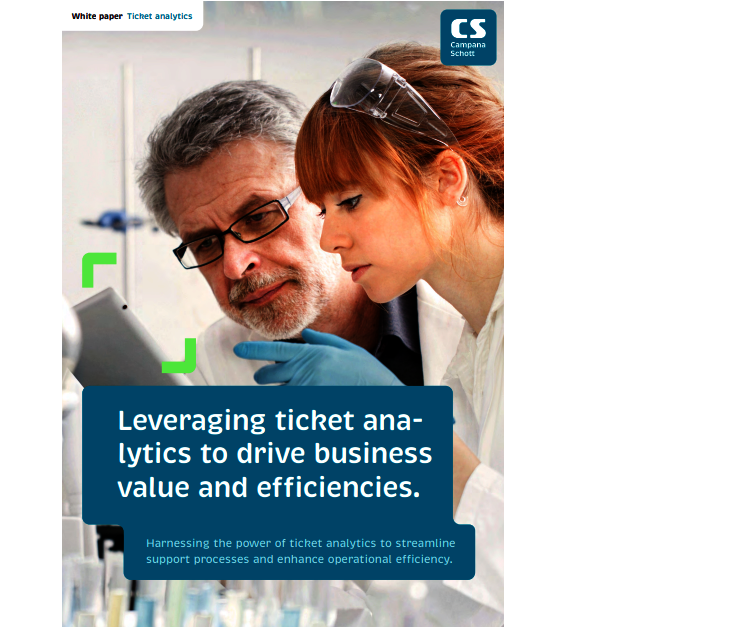 White paper Ticket analytics

CS
Campana
Schott

Leveraging ticket analytics to drive business value and efficiencies.

Harnessing the power of ticket analytics to streamline support processes and enhance operational efficiency.